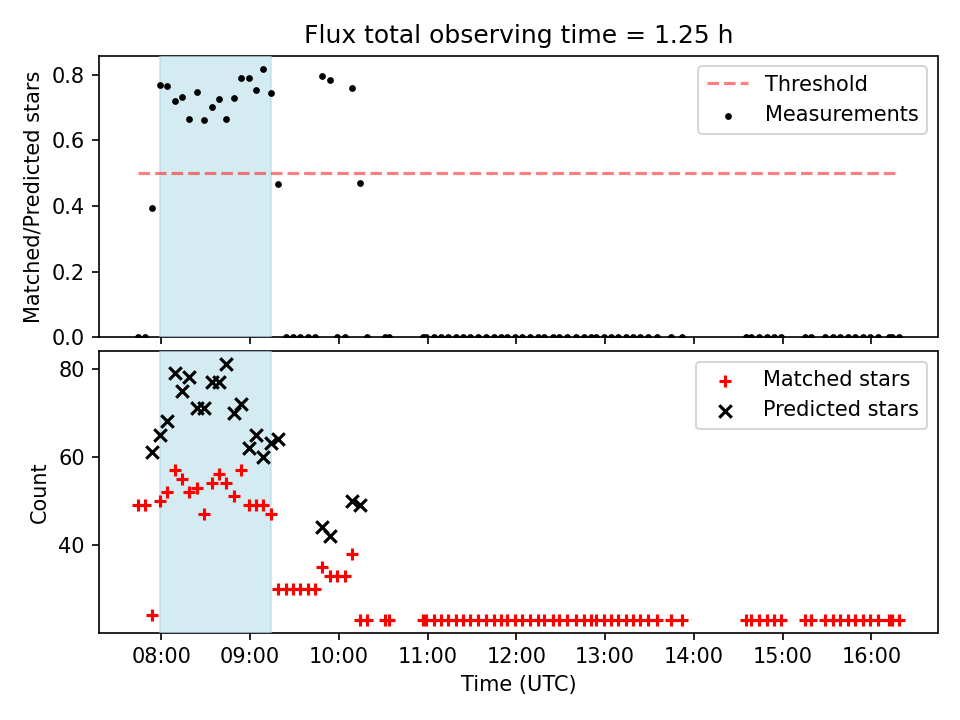 Flux total observing time = 1.25 h

Matched/Predicted stars
0.8
0.6
0.4
0.2
0.0

Threshold
Measurements

Count
80
60
40

Matched stars
Predicted stars

08:00
09:00
10:00
11:00
12:00
13:00
14:00
15:00
16:00
Time (UTC)